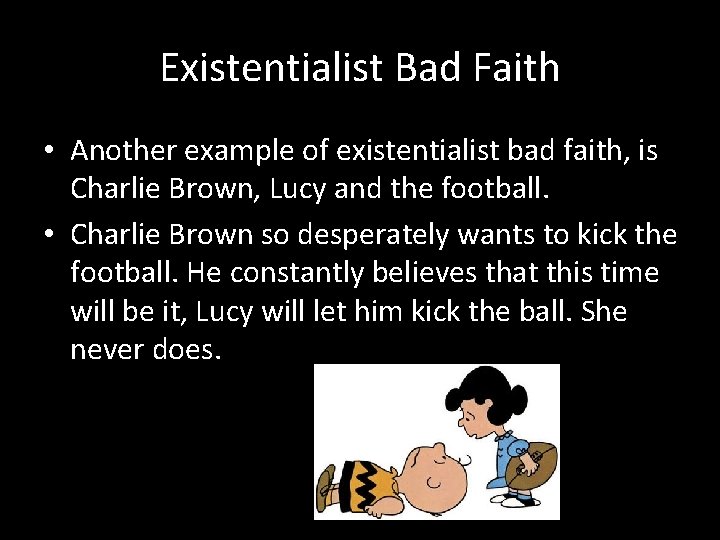 Existentialist Bad Faith

• Another example of existentialist bad faith, is Charlie Brown, Lucy and the football.

• Charlie Brown so desperately wants to kick the football. He constantly believes that this time will be it, Lucy will let him kick the ball. She never does.